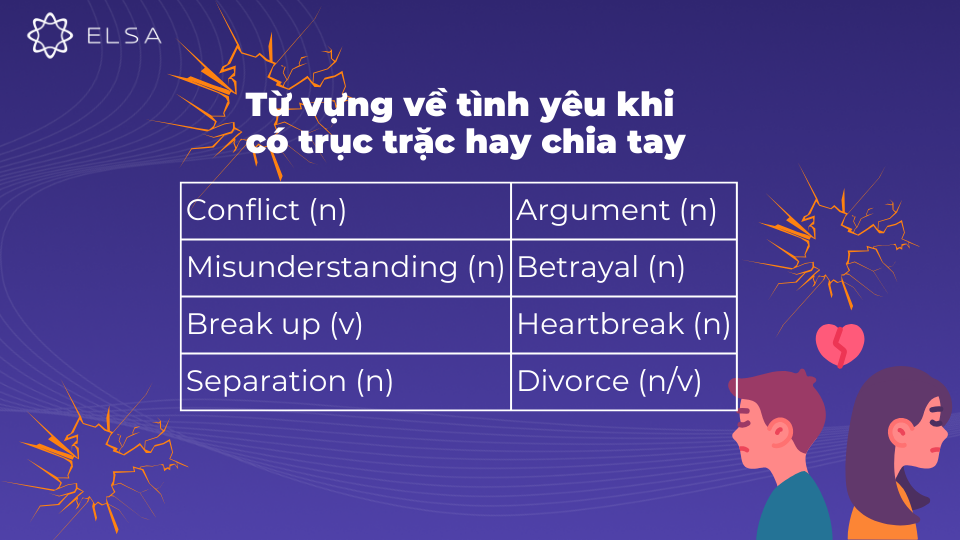 ELSA

Từ vựng về tình yêu khi có trục trặc hay chia tay

| Conflict (n) | Argument (n) |
|---|---|
| Misunderstanding (n) | Betrayal (n) |
| Break up (v) | Heartbreak (n) |
| Separation (n) | Divorce (n/v) |